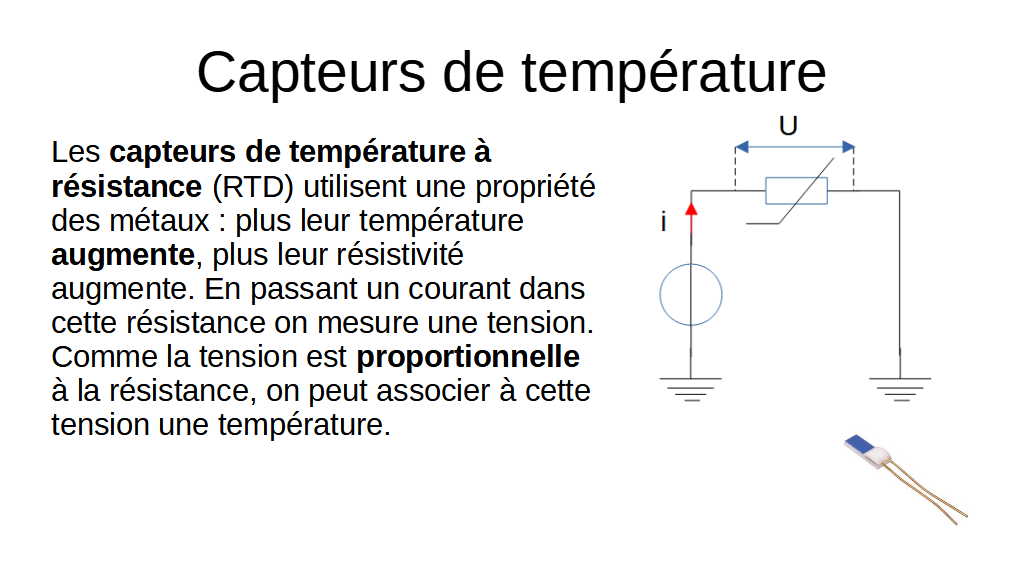 Capteurs de température

Les capteurs de température à résistance (RTD) utilisent une propriété des métaux : plus leur température augmente, plus leur résistivité augmente. En passant un courant dans cette résistance on mesure une tension. Comme la tension est proportionnelle à la résistance, on peut associer à cette tension une température.

U

i